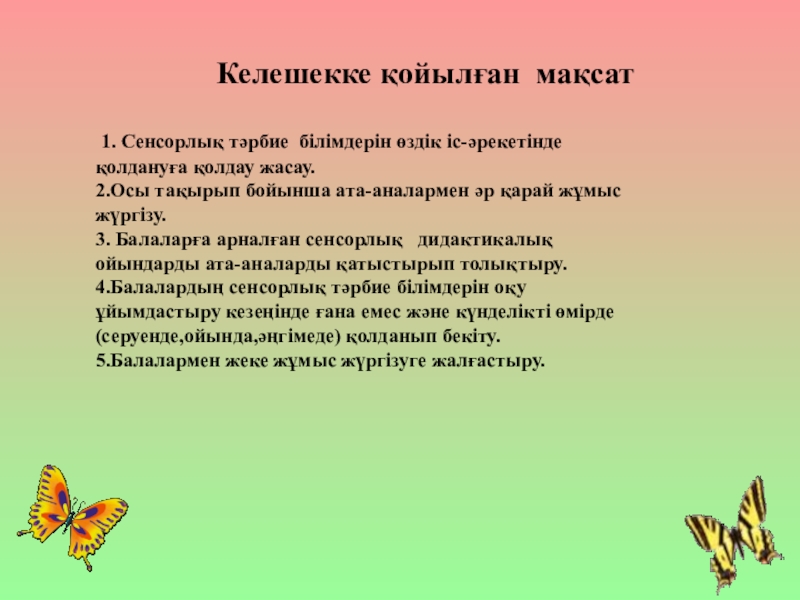 Келешекке қойылған мақсат

1. Сенсорлық тәрбие білімдерін өздік іс-әрекетінде қолдануға қолдау жасау.
2.Осы тақырып бойынша ата-аналармен әр қарай жұмыс жүргізу.
3. Балаларға арналған сенсорлық дидактикалық ойындарды ата-аналарды қатыстырып толықтыру.
4.Балалардың сенсорлық тәрбие білімдерін оқу ұйымдастыру кезеңінде ғана емес және күнделікті өмірде (серуенде,ойында,әңгімеде) қолданып бекіту.
5.Балалармен жеке жұмыс жүргізуге жалғастыру.